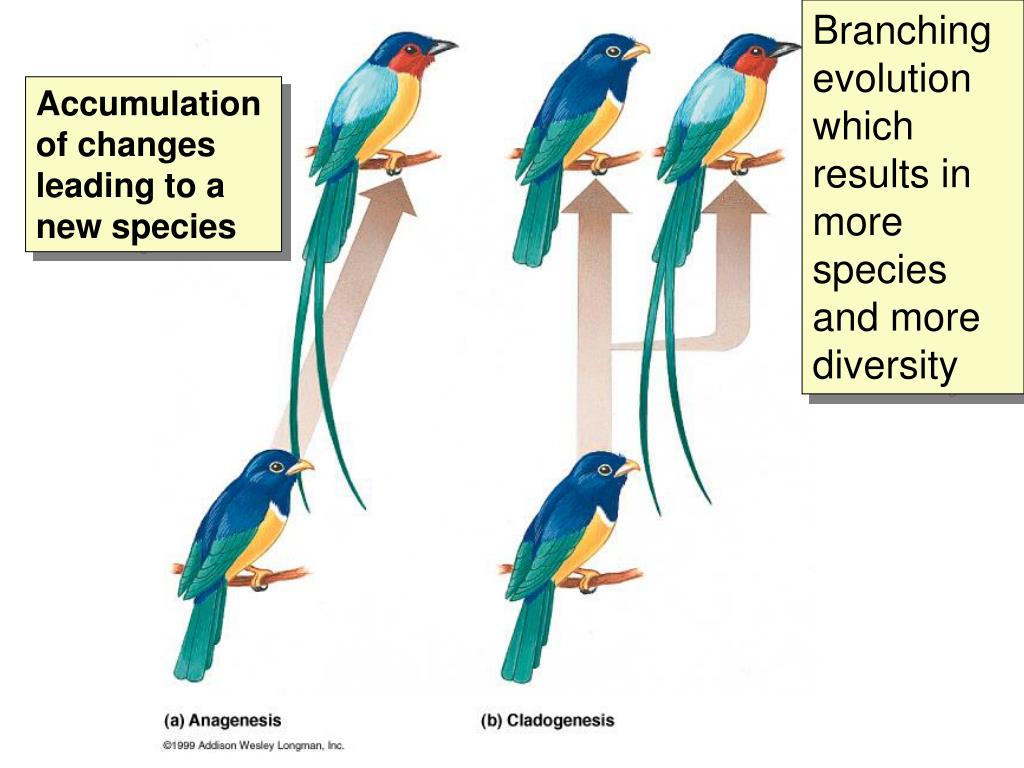 Accumulation of changes leading to a new species

Branching evolution which results in more species and more diversity

(a) Anagenesis

(b) Cladogenesis

©1999 Addison Wesley Longman, Inc.